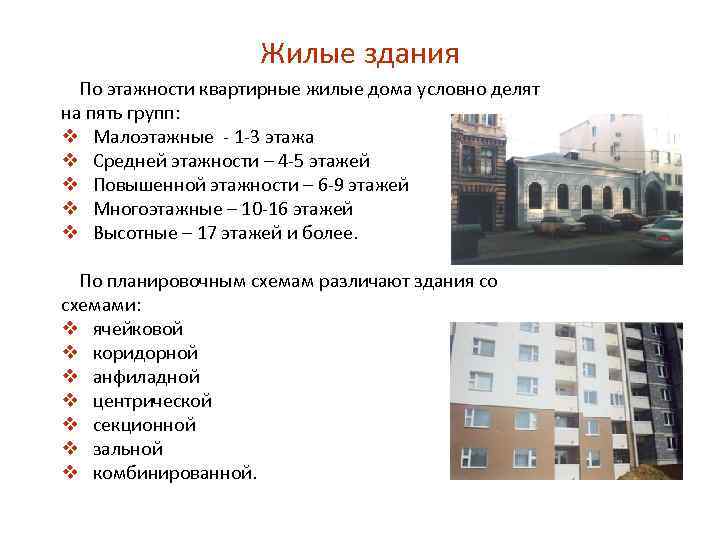 Жилые здания

По этажности квартирные жилые дома условно делят на пять групп:
❖ Малоэтажные - 1-3 этажа
❖ Средней этажности – 4-5 этажей
❖ Повышенной этажности – 6-9 этажей
❖ Многоэтажные – 10-16 этажей
❖ Высотные – 17 этажей и более.

По планировочным схемам различают здания со схемами:
❖ ячейковой
❖ коридорной
❖ анфиладной
❖ центрической
❖ секционной
❖ зальной
❖ комбинированной.